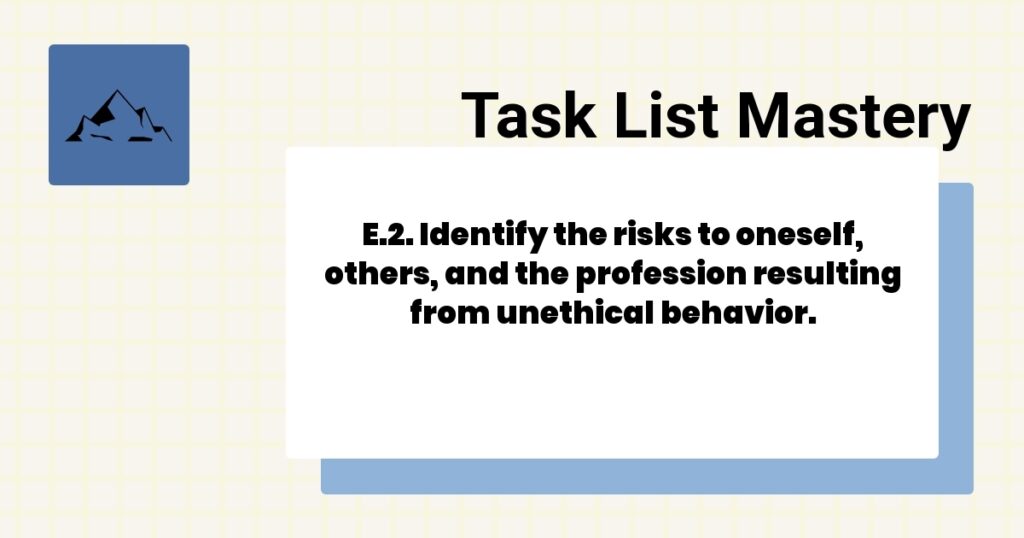 Task List Mastery

E.2. Identify the risks to oneself, others, and the profession resulting from unethical behavior.